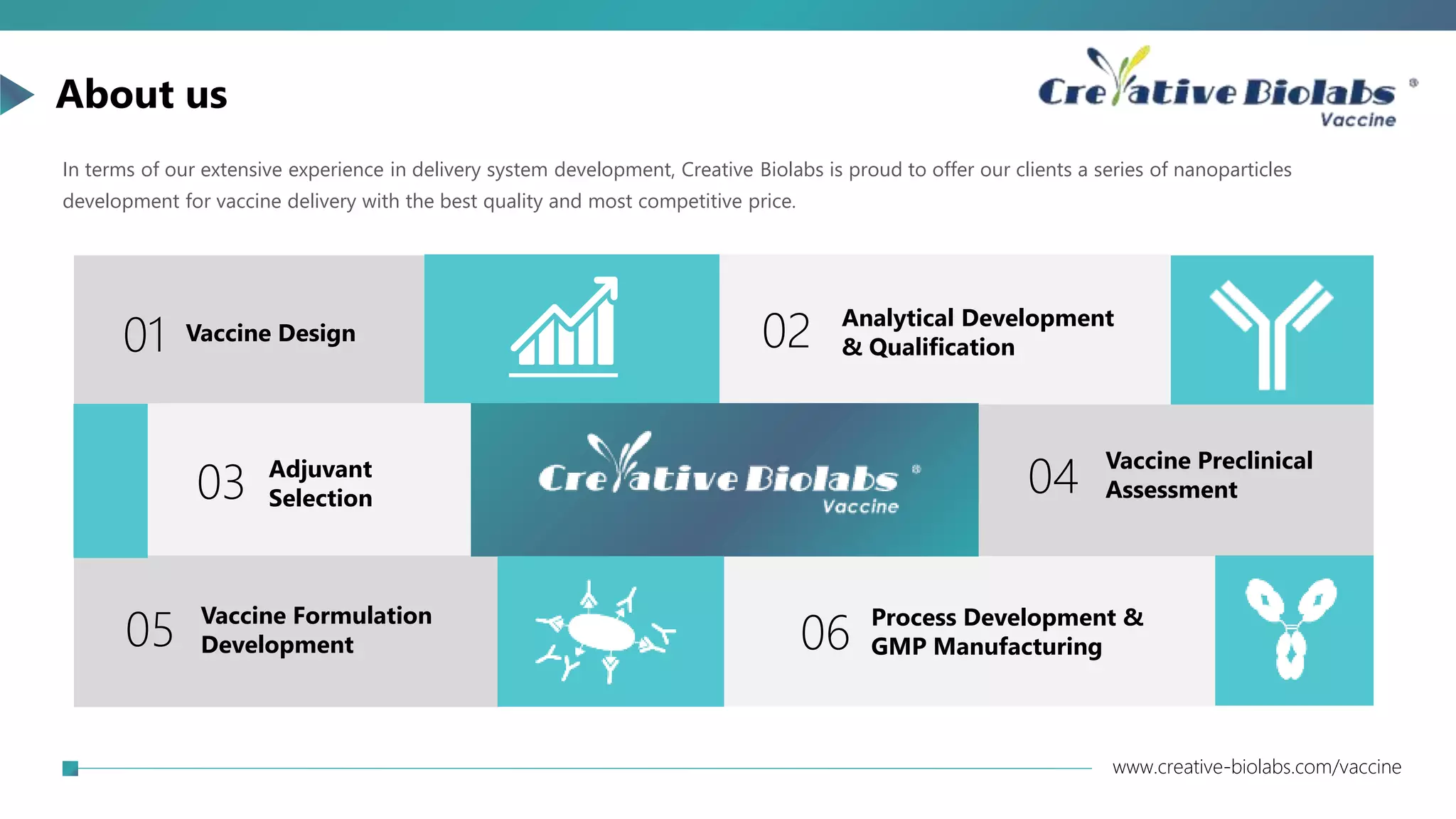 About us

Creative Biolabs®
Vaccine

In terms of our extensive experience in delivery system development, Creative Biolabs is proud to offer our clients a series of nanoparticles development for vaccine delivery with the best quality and most competitive price.

01 Vaccine Design

02 Analytical Development & Qualification

03 Adjuvant Selection

Creative Biolabs®
Vaccine

04 Vaccine Preclinical Assessment

05 Vaccine Formulation Development

06 Process Development & GMP Manufacturing

www.creative-biolabs.com/vaccine